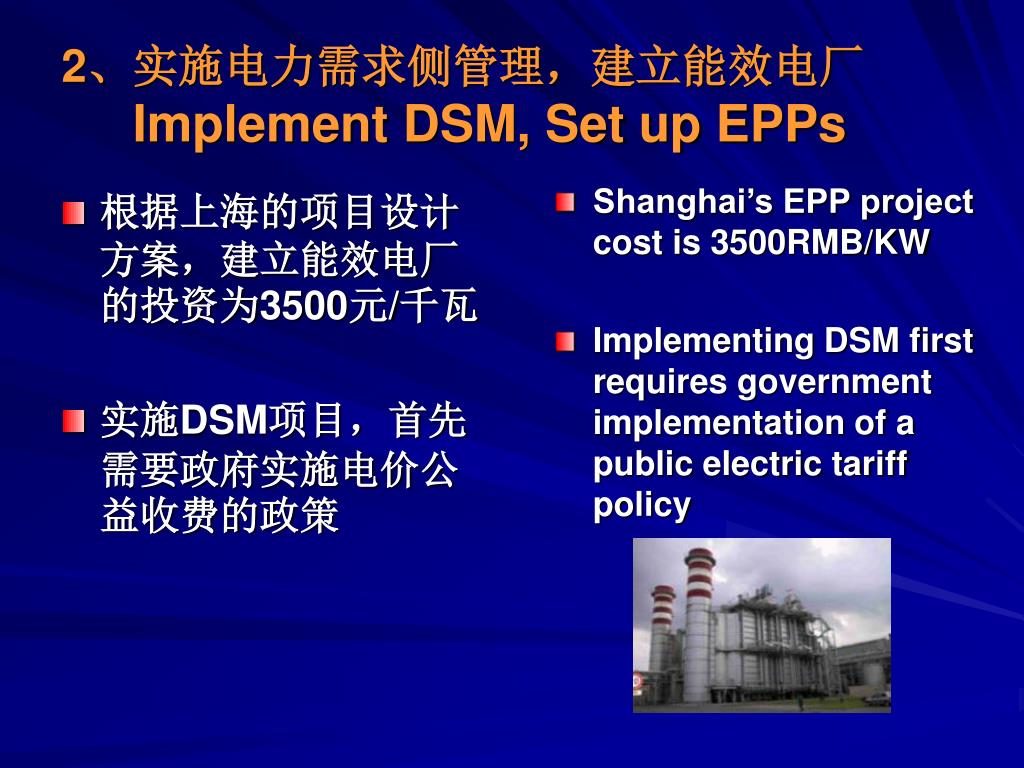 2、实施电力需求侧管理，建立能效电厂
Implement DSM, Set up EPPs

根据上海的项目设计方案，建立能效电厂的投资为3500元/千瓦

实施DSM项目，首先需要政府实施电价公益收费的政策

Shanghai’s EPP project cost is 3500RMB/KW

Implementing DSM first requires government implementation of a public electric tariff policy